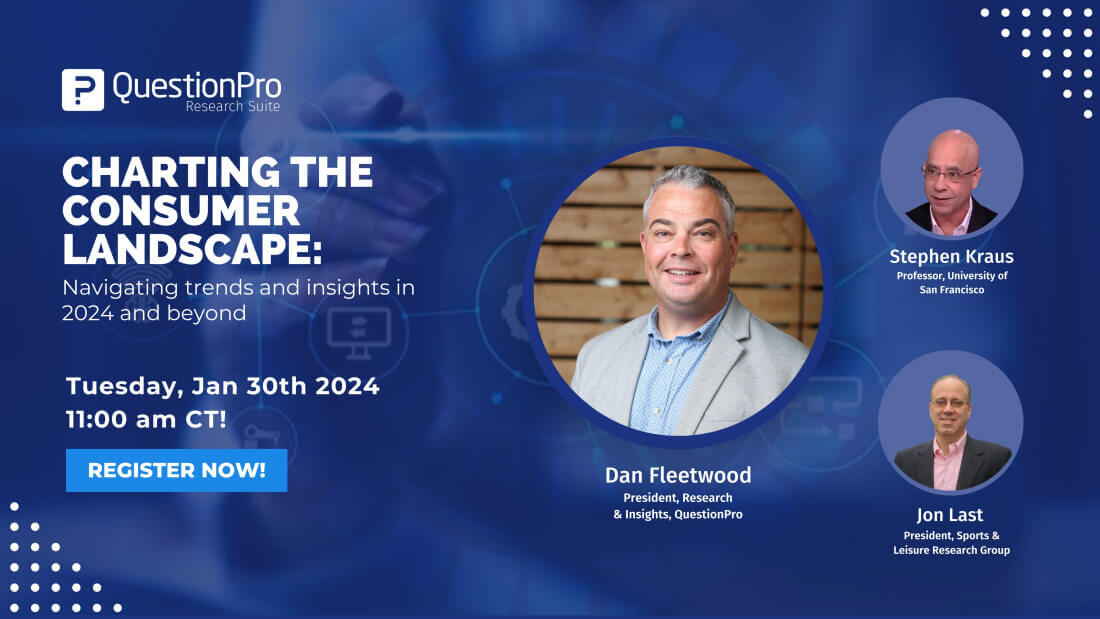 QuestionPro
Research Suite

CHARTING THE CONSUMER LANDSCAPE:

Navigating trends and insights in 2024 and beyond

Tuesday, Jan 30th 2024
11:00 am CT!

REGISTER NOW!

Dan Fleetwood
President, Research & Insights, QuestionPro

Stephen Kraus
Professor, University of San Francisco

Jon Last
President, Sports & Leisure Research Group